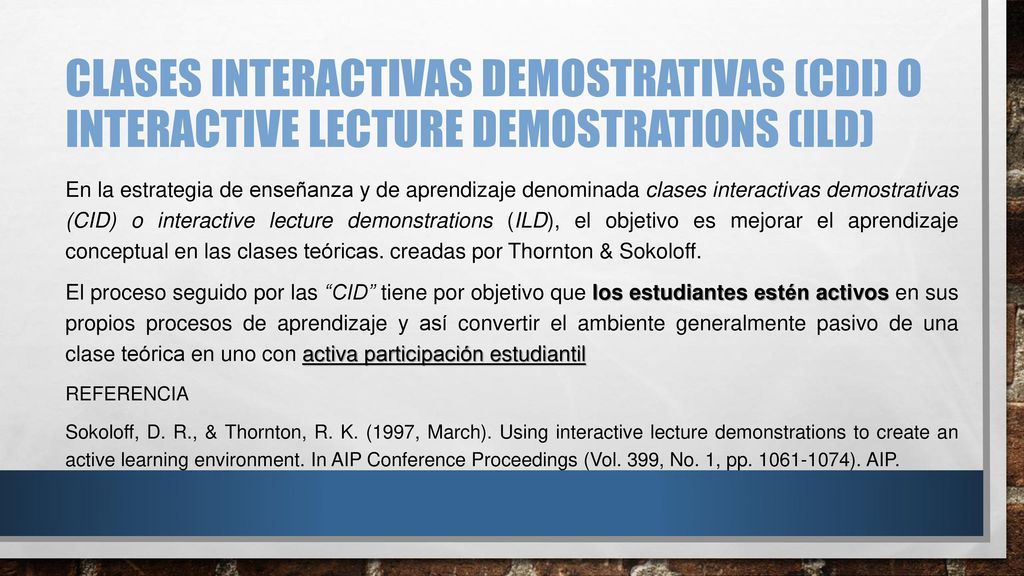 CLASES INTERACTIVAS DEMOSTRATIVAS (CDI) O INTERACTIVE LECTURE DEMOSTRATIONS (ILD)

En la estrategia de enseñanza y de aprendizaje denominada clases interactivas demostrativas (CID) o interactive lecture demonstrations (ILD), el objetivo es mejorar el aprendizaje conceptual en las clases teóricas. creadas por Thornton & Sokoloff.

El proceso seguido por las "CID" tiene por objetivo que los estudiantes estén activos en sus propios procesos de aprendizaje y así convertir el ambiente generalmente pasivo de una clase teórica en uno con activa participación estudiantil

REFERENCIA

Sokoloff, D. R., & Thornton, R. K. (1997, March). Using interactive lecture demonstrations to create an active learning environment. In AIP Conference Proceedings (Vol. 399, No. 1, pp. 1061-1074). AIP.